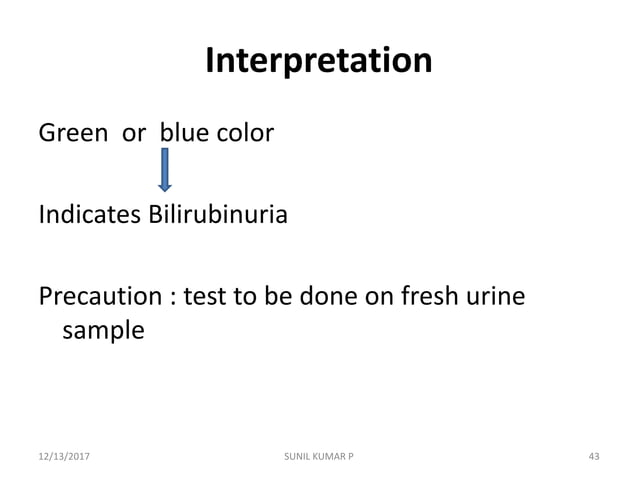 Interpretation

Green or blue color

Indicates Bilirubinuria

Precaution : test to be done on fresh urine sample

12/13/2017 SUNIL KUMAR P 43